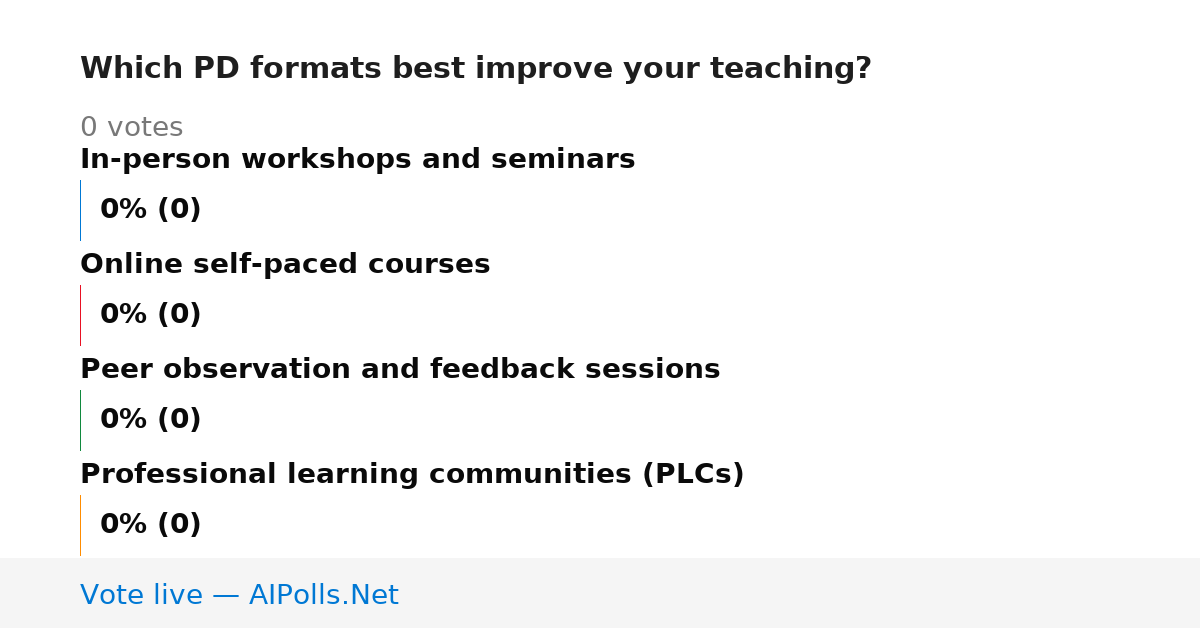 Which PD formats best improve your teaching?

0 votes

In-person workshops and seminars

0% (0)

Online self-paced courses

0% (0)

Peer observation and feedback sessions

0% (0)

Professional learning communities (PLCs)

0% (0)

Vote live — AIPolls.Net